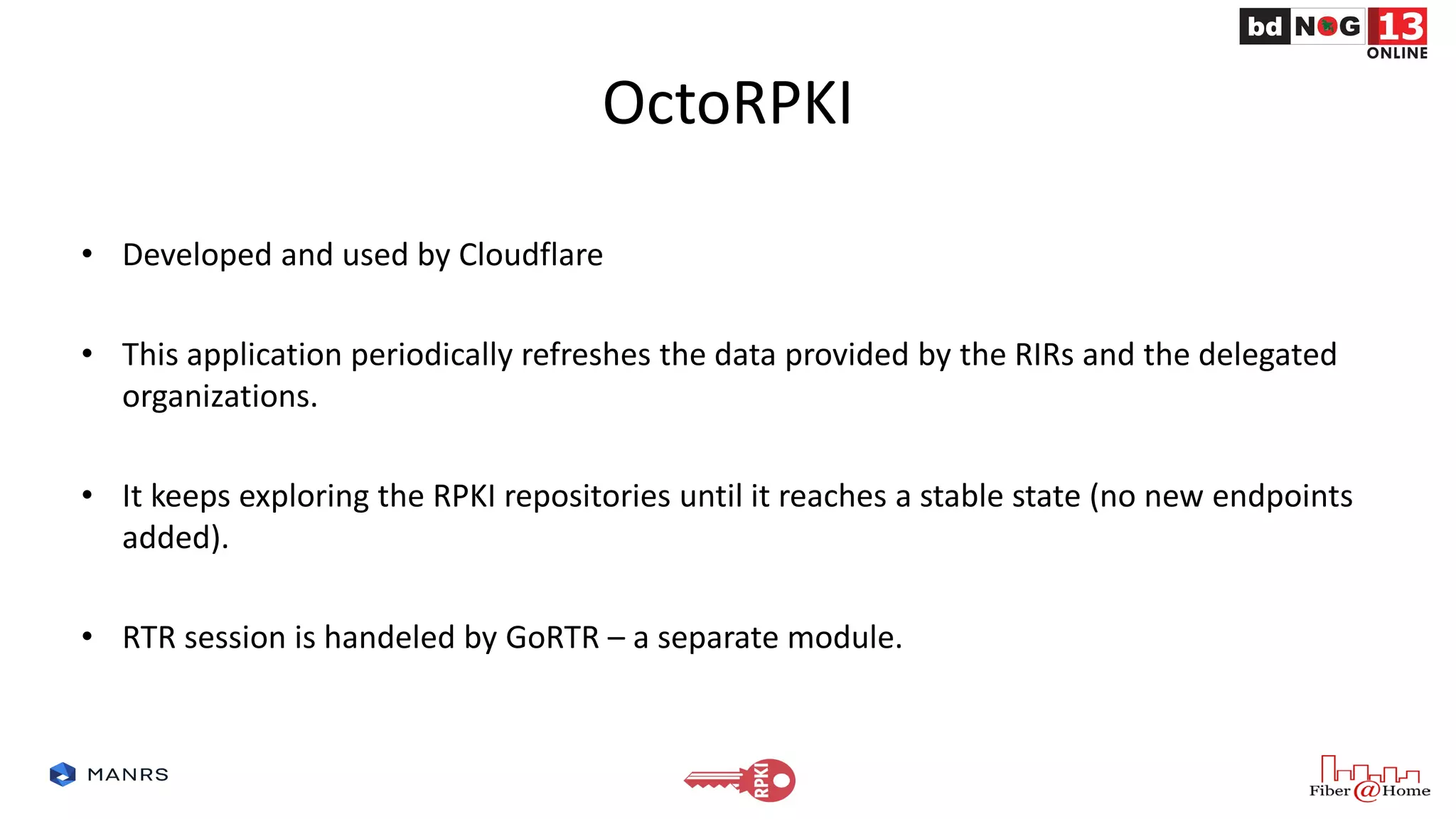 bd NOG 13 ONLINE

OctoRPKI

• Developed and used by Cloudflare

• This application periodically refreshes the data provided by the RIRs and the delegated organizations.

• It keeps exploring the RPKI repositories until it reaches a stable state (no new endpoints added).

• RTR session is handeled by GoRTR – a separate module.

MANRS

RPKI

Fiber@Home